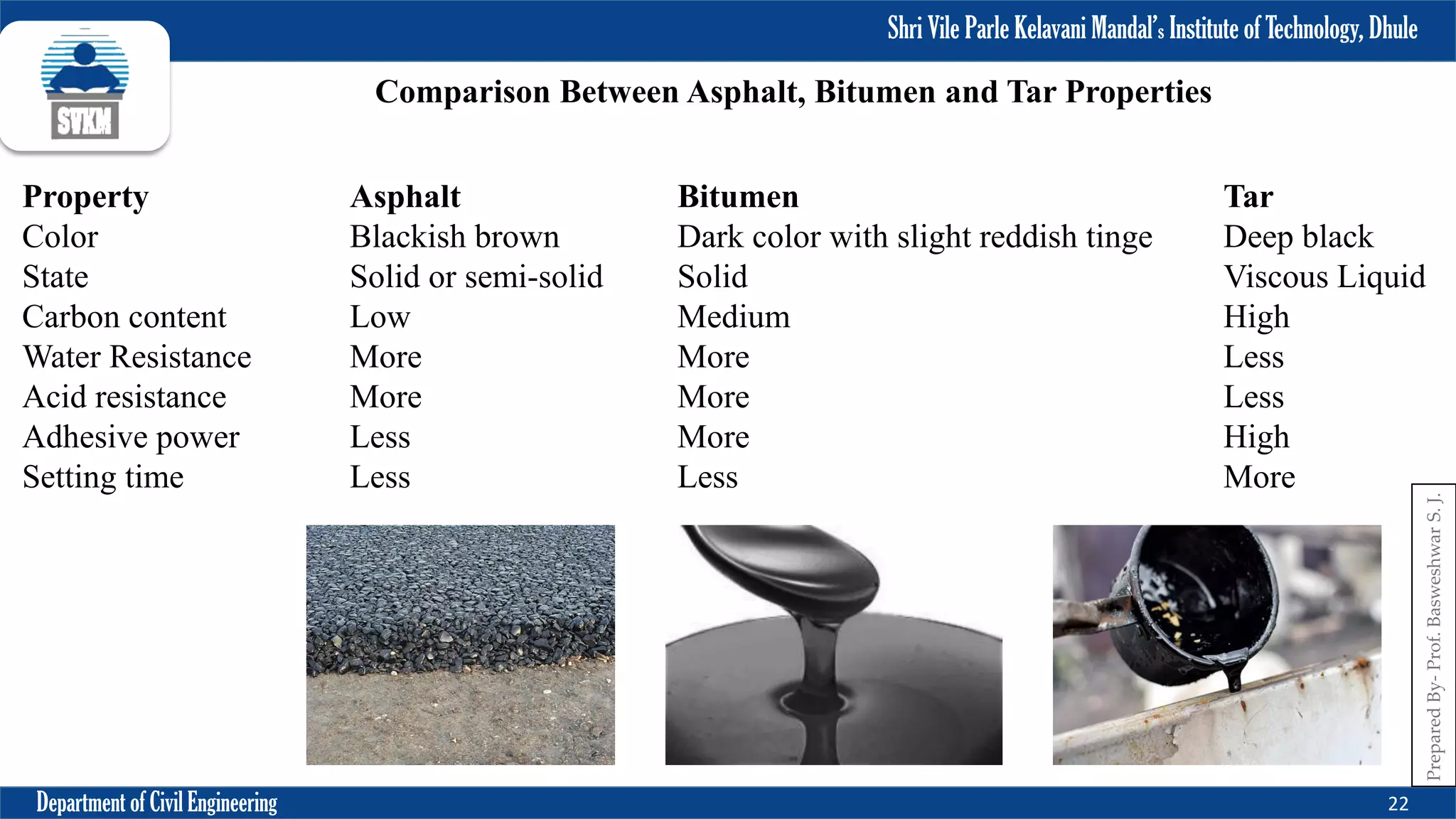 SVKM

Shri Vile Parle Kelavani Mandal's Institute of Technology, Dhule

Comparison Between Asphalt, Bitumen and Tar Properties

| Property | Asphalt | Bitumen | Tar |
|---|---|---|---|
| Color | Blackish brown | Dark color with slight reddish tinge | Deep black |
| State | Solid or semi-solid | Solid | Viscous Liquid |
| Carbon content | Low | Medium | High |
| Water Resistance | More | More | Less |
| Acid resistance | More | More | Less |
| Adhesive power | Less | More | High |
| Setting time | Less | Less | More |

Prepared By- Prof. Basweshwar S. J.

Department of Civil Engineering

22